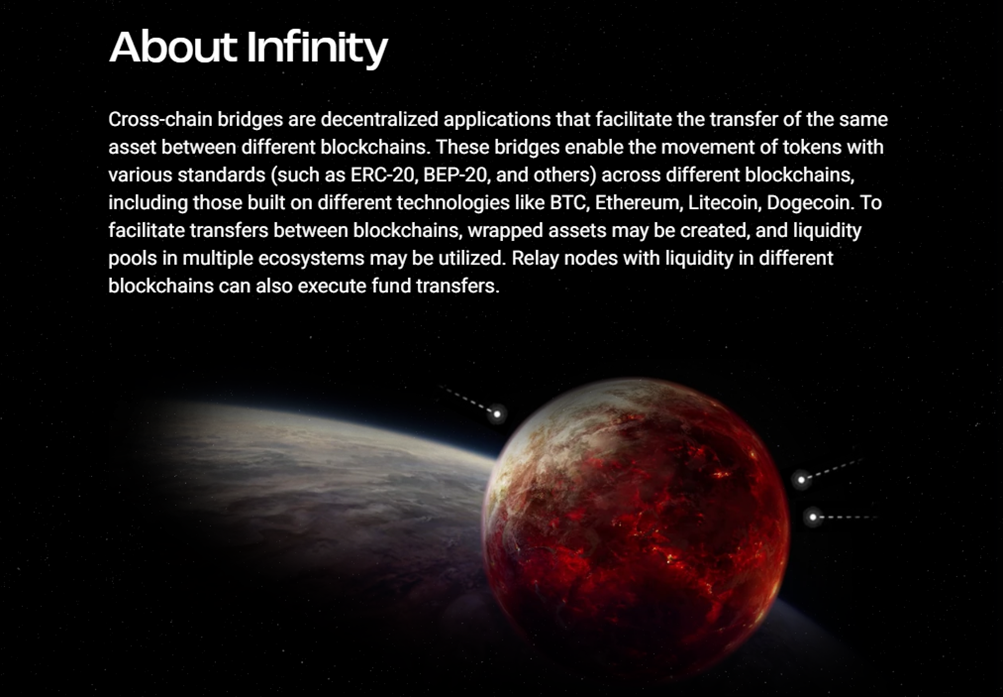 About Infinity

Cross-chain bridges are decentralized applications that facilitate the transfer of the same asset between different blockchains. These bridges enable the movement of tokens with various standards (such as ERC-20, BEP-20, and others) across different blockchains, including those built on different technologies like BTC, Ethereum, Litecoin, Dogecoin. To facilitate transfers between blockchains, wrapped assets may be created, and liquidity pools in multiple ecosystems may be utilized. Relay nodes with liquidity in different blockchains can also execute fund transfers.